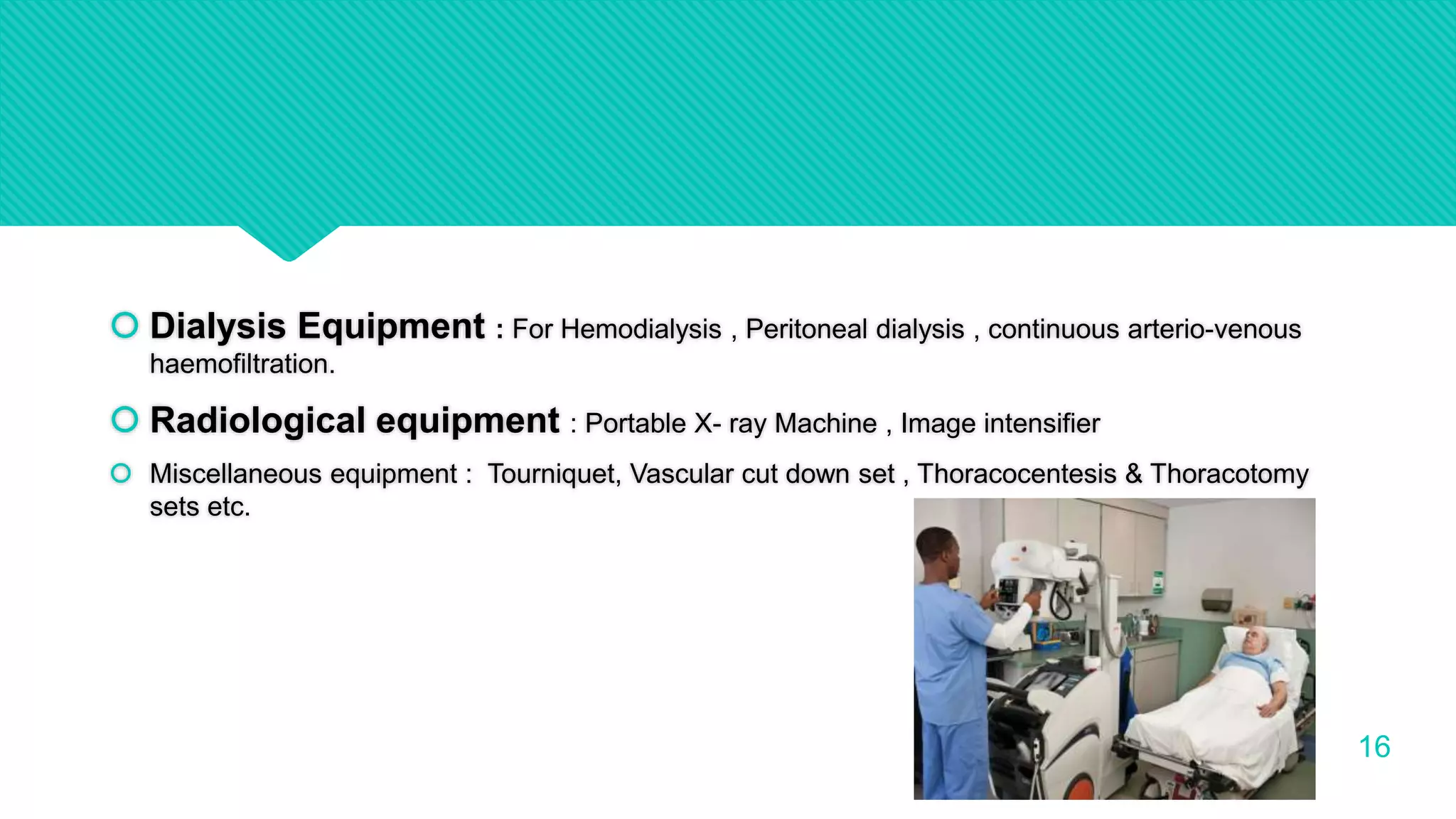 Dialysis Equipment : For Hemodialysis , Peritoneal dialysis , continuous arterio-venous haemofiltration.

Radiological equipment : Portable X- ray Machine , Image intensifier

Miscellaneous equipment : Tourniquet, Vascular cut down set , Thoracocentesis & Thoracotomy sets etc.

16